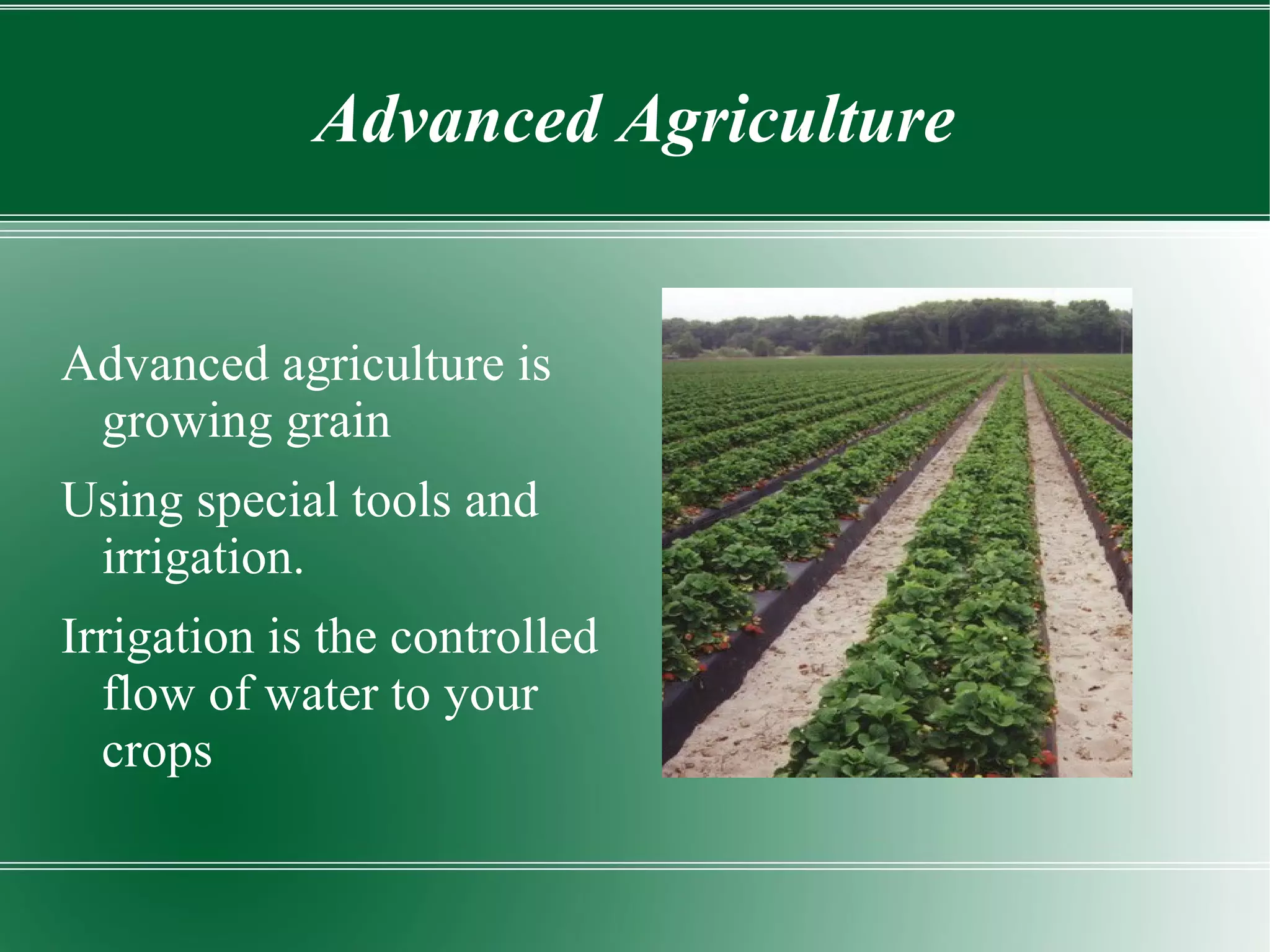 Advanced Agriculture

Advanced agriculture is growing grain

Using special tools and irrigation.

Irrigation is the controlled flow of water to your crops